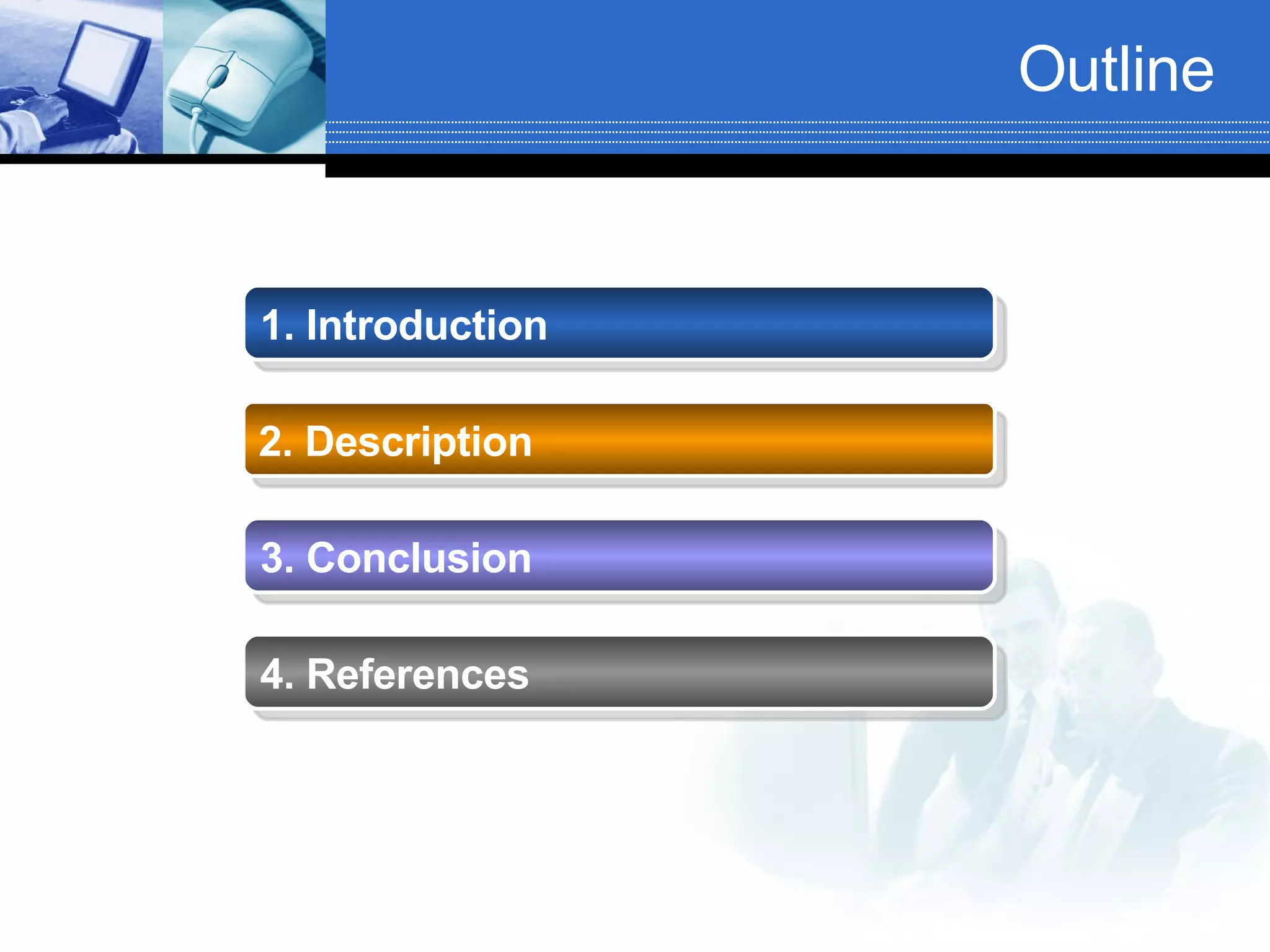 Outline

1. Introduction

2. Description

3. Conclusion

4. References